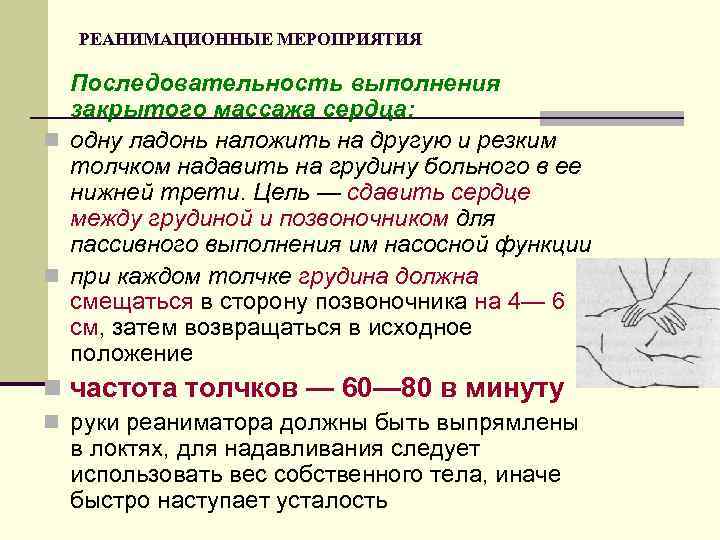 РЕАНИМАЦИОННЫЕ МЕРОПРИЯТИЯ

Последовательность выполнения закрытого массажа сердца:

одну ладонь наложить на другую и резким толчком надавить на грудину больного в ее нижней трети. Цель — сдавить сердце между грудиной и позвоночником для пассивного выполнения им насосной функции

при каждом толчке грудина должна смещаться в сторону позвоночника на 4— 6 см, затем возвращаться в исходное положение

частота толчков — 60—80 в минуту

руки реаниматора должны быть выпрямлены в локтях, для надавливания следует использовать вес собственного тела, иначе быстро наступает усталость